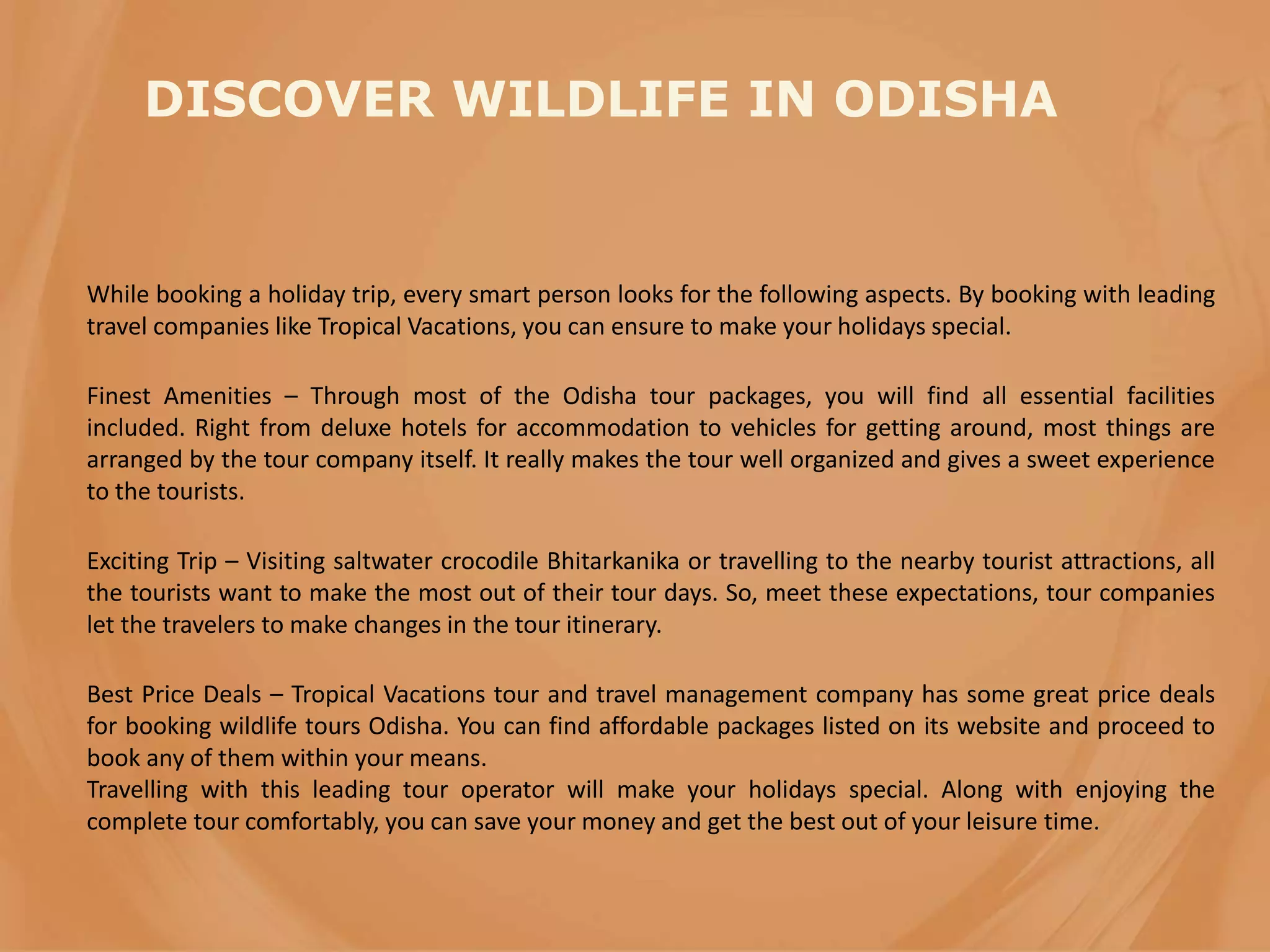 DISCOVER WILDLIFE IN ODISHA

While booking a holiday trip, every smart person looks for the following aspects. By booking with leading travel companies like Tropical Vacations, you can ensure to make your holidays special.

Finest Amenities – Through most of the Odisha tour packages, you will find all essential facilities included. Right from deluxe hotels for accommodation to vehicles for getting around, most things are arranged by the tour company itself. It really makes the tour well organized and gives a sweet experience to the tourists.

Exciting Trip – Visiting saltwater crocodile Bhitarkanika or travelling to the nearby tourist attractions, all the tourists want to make the most out of their tour days. So, meet these expectations, tour companies let the travelers to make changes in the tour itinerary.

Best Price Deals – Tropical Vacations tour and travel management company has some great price deals for booking wildlife tours Odisha. You can find affordable packages listed on its website and proceed to book any of them within your means.
Travelling with this leading tour operator will make your holidays special. Along with enjoying the complete tour comfortably, you can save your money and get the best out of your leisure time.